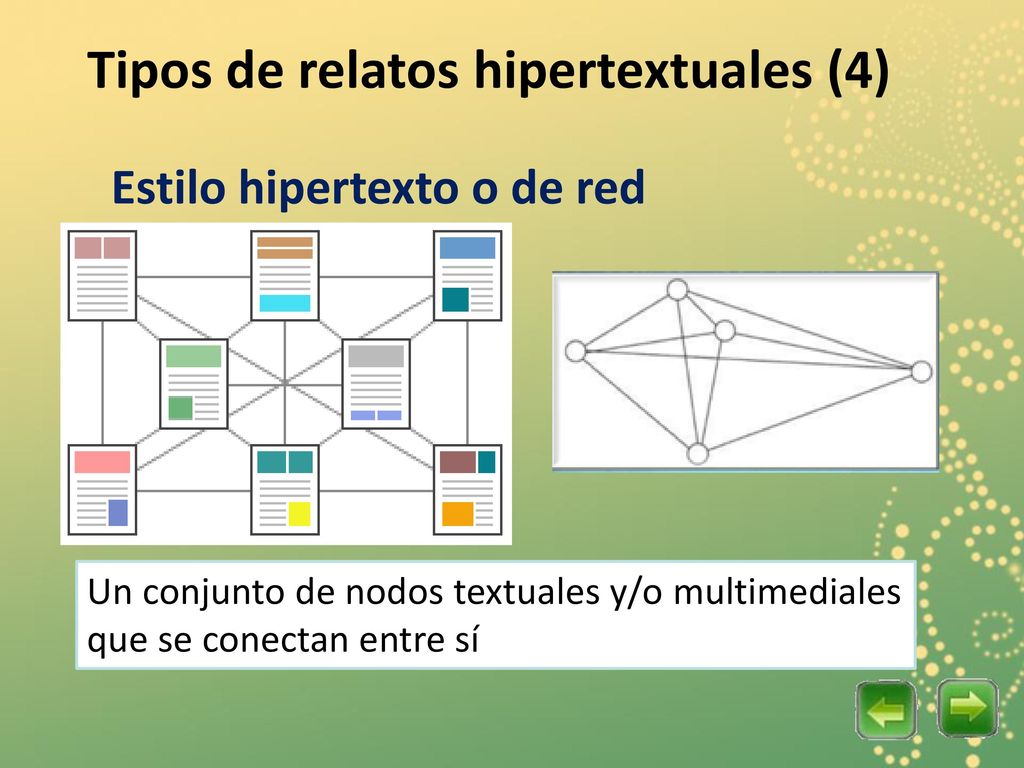 Tipos de relatos hipertextuales (4)

Estilo hipertexto o de red

Un conjunto de nodos textuales y/o multimediales que se conectan entre sí